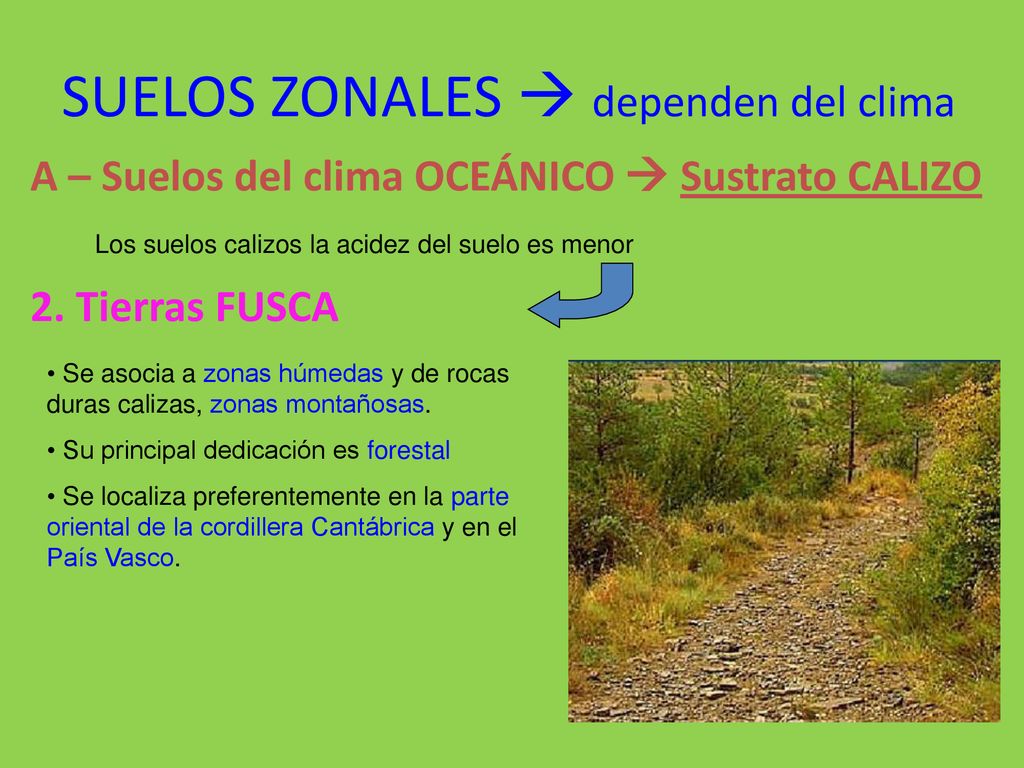 SUELOS ZONALES → dependen del clima

A – Suelos del clima OCEÁNICO → Sustrato CALIZO

Los suelos calizos la acidez del suelo es menor

2. Tierras FUSCA

• Se asocia a zonas húmedas y de rocas duras calizas, zonas montañosas.

• Su principal dedicación es forestal

• Se localiza preferentemente en la parte oriental de la cordillera Cantábrica y en el País Vasco.